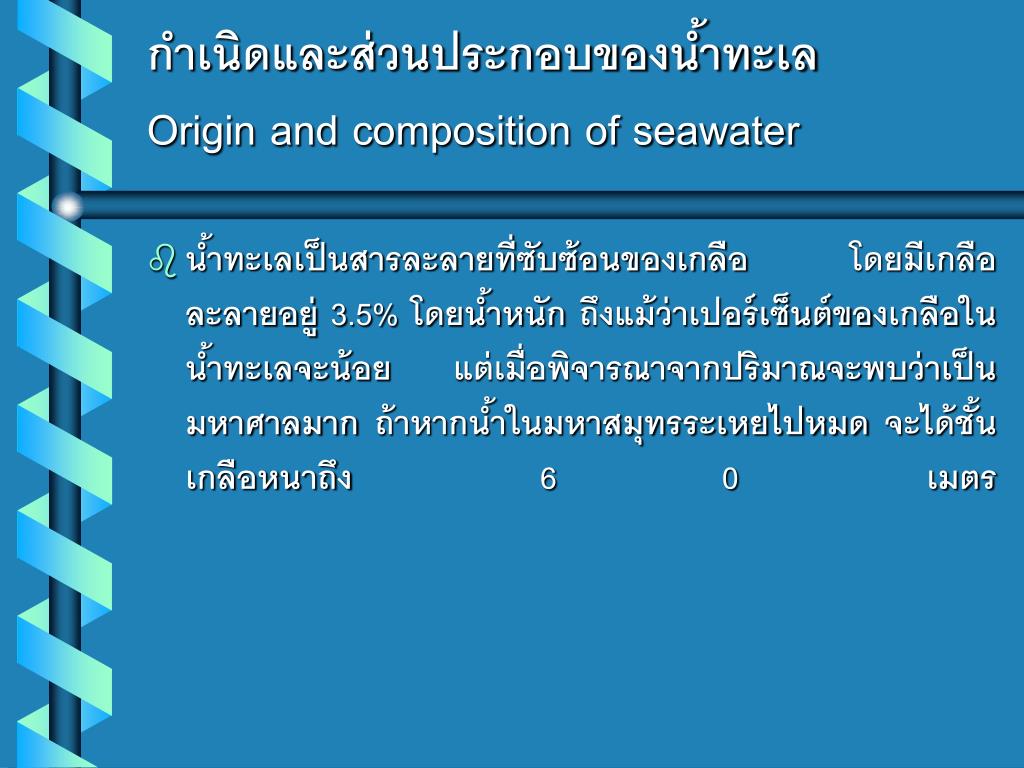 กำเนิดและส่วนประกอบของน้ำทะเล

Origin and composition of seawater

น้ำทะเลเป็นสารละลายที่ซับซ้อนของเกลือ โดยมีเกลือละลายอยู่ 3.5% โดยน้ำหนัก ถึงแม้ว่าเปอร์เซ็นต์ของเกลือในน้ำทะเลจะน้อย แต่เมื่อพิจารณาจากปริมาณจะพบว่าเป็นมหาศาลมาก ถ้าหากน้ำในมหาสมุทรระเหยไปหมด จะได้ชั้นเกลือหนาถึง 6 0 เมตร